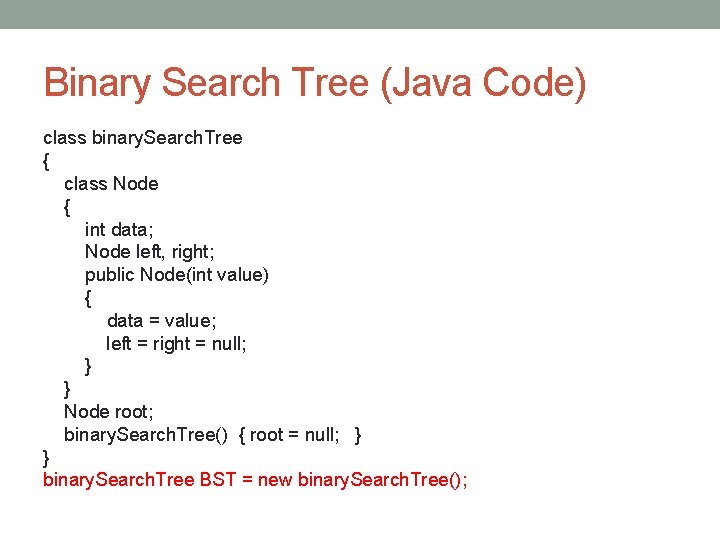 Binary Search Tree (Java Code)

class binarySearchTree
{
class Node
{
int data;
Node left, right;
public Node(int value)
{
data = value;
left = right = null;
}
}
Node root;
binarySearchTree() { root = null; }
}
binarySearchTree BST = new binarySearchTree();